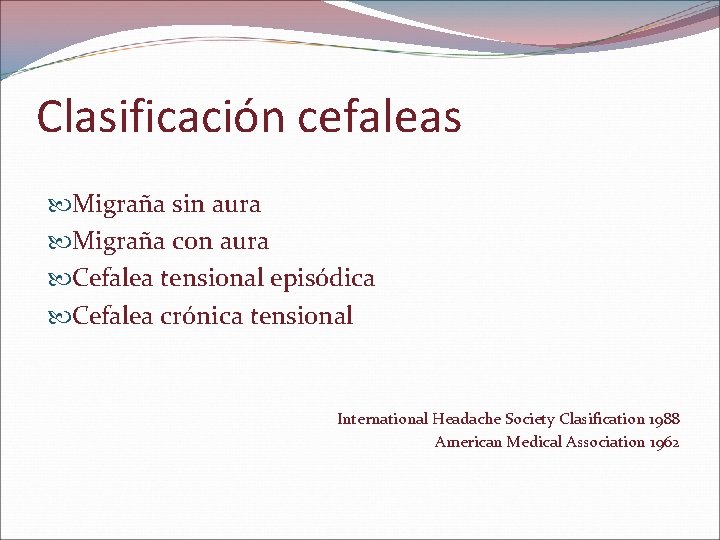 Clasificación cefaleas

Migraña sin aura
Migraña con aura
Cefalea tensional episódica
Cefalea crónica tensional

International Headache Society Clasification 1988
American Medical Association 1962